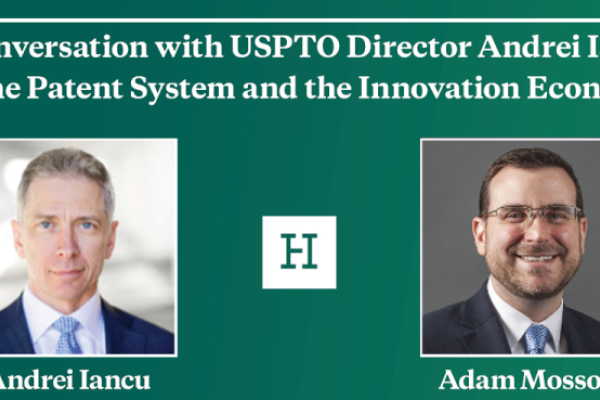 nversation with USPTO Director Andrei I
he Patent System and the Innovation Econ

H

Andrei Iancu

Adam Mosso